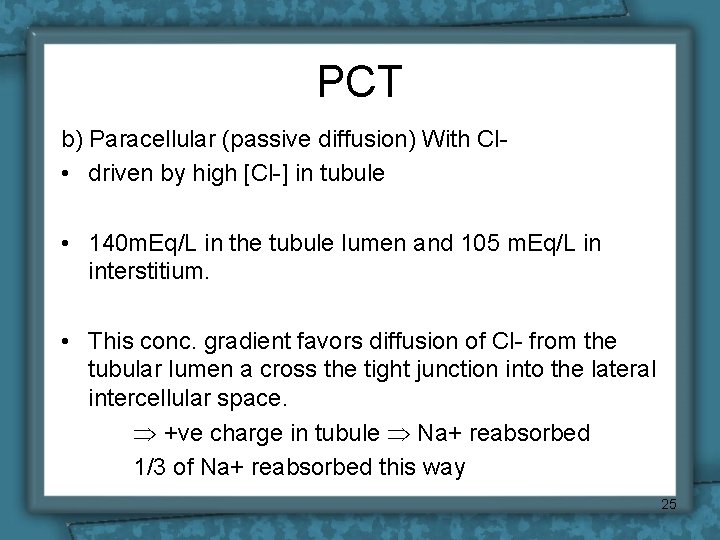 PCT

b) Paracellular (passive diffusion) With Cl-

• driven by high [Cl-] in tubule

• 140mEq/L in the tubule lumen and 105 mEq/L in interstitium.

• This conc. gradient favors diffusion of Cl- from the tubular lumen a cross the tight junction into the lateral intercellular space.

$\Rightarrow$ +ve charge in tubule $\Rightarrow$ Na+ reabsorbed

1/3 of Na+ reabsorbed this way

25